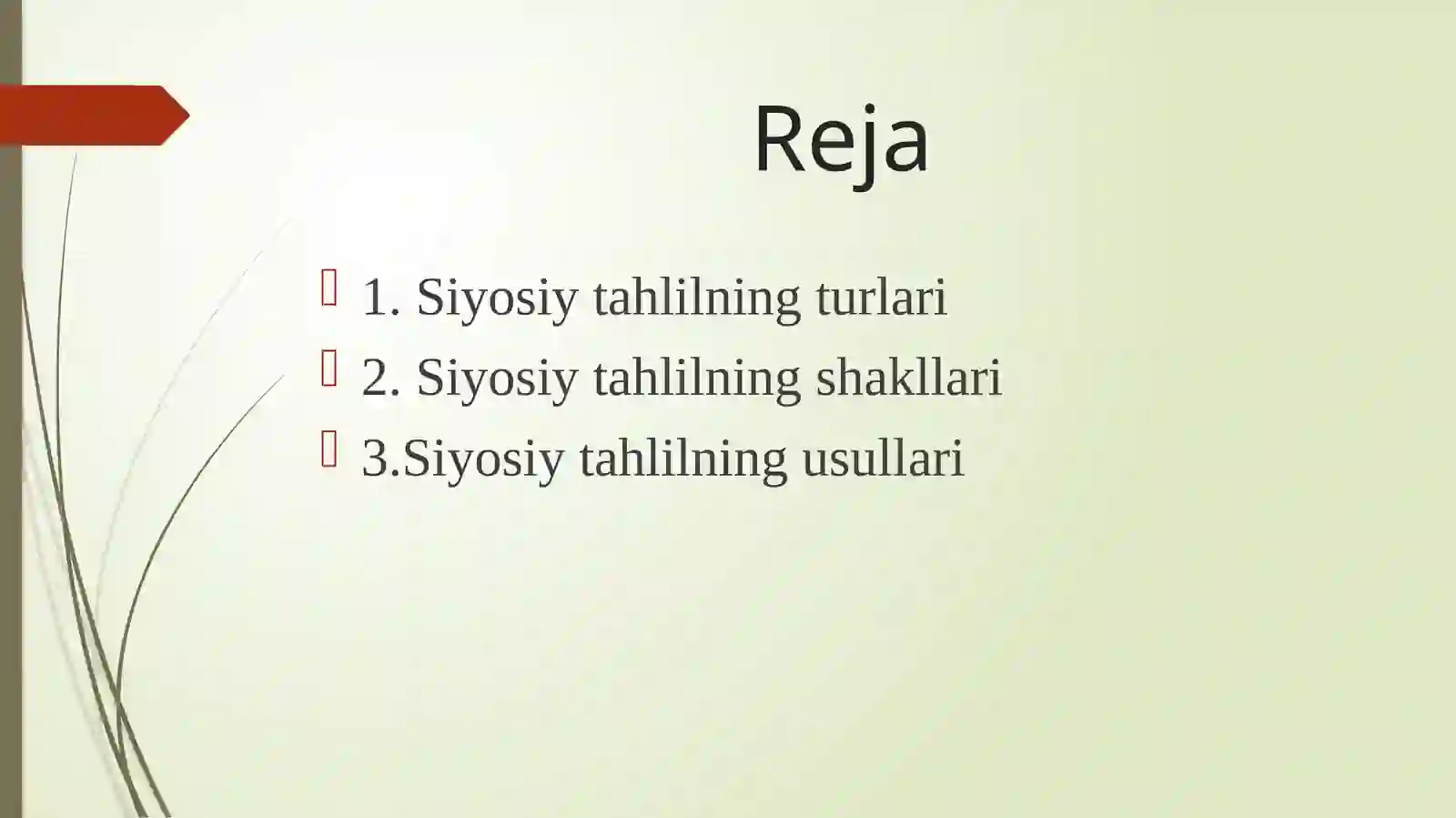 Reja

1. Siyosiy tahlilning turlari
2. Siyosiy tahlilning shakllari
3.Siyosiy tahlilning usullari